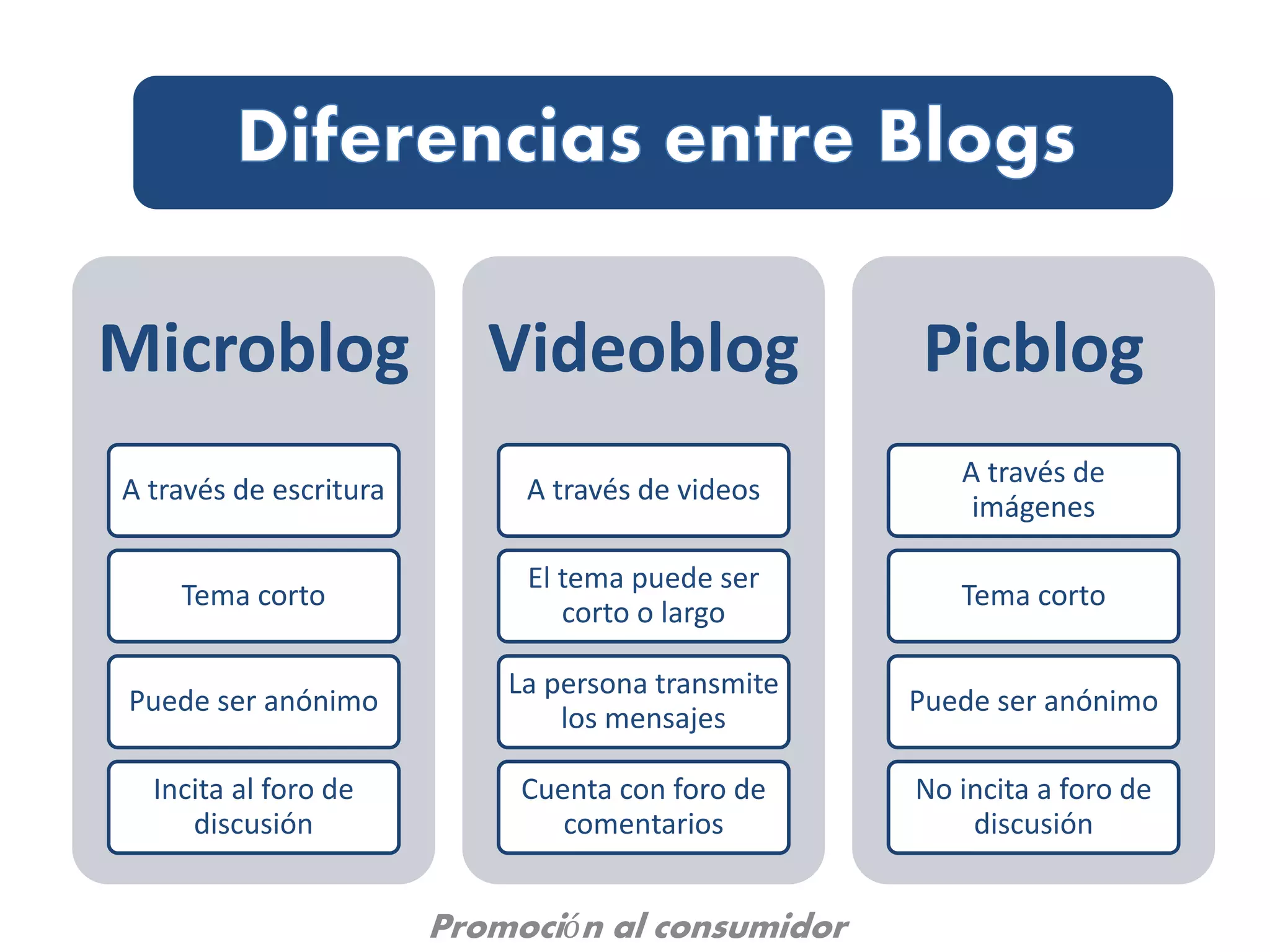 Diferencias entre Blogs

Microblog

A través de escritura

Tema corto

Puede ser anónimo

Incita al foro de discusión

Videoblog

A través de videos

El tema puede ser corto o largo

La persona transmite los mensajes

Cuenta con foro de comentarios

Picblog

A través de imágenes

Tema corto

Puede ser anónimo

No incita a foro de discusión

Promoción al consumidor